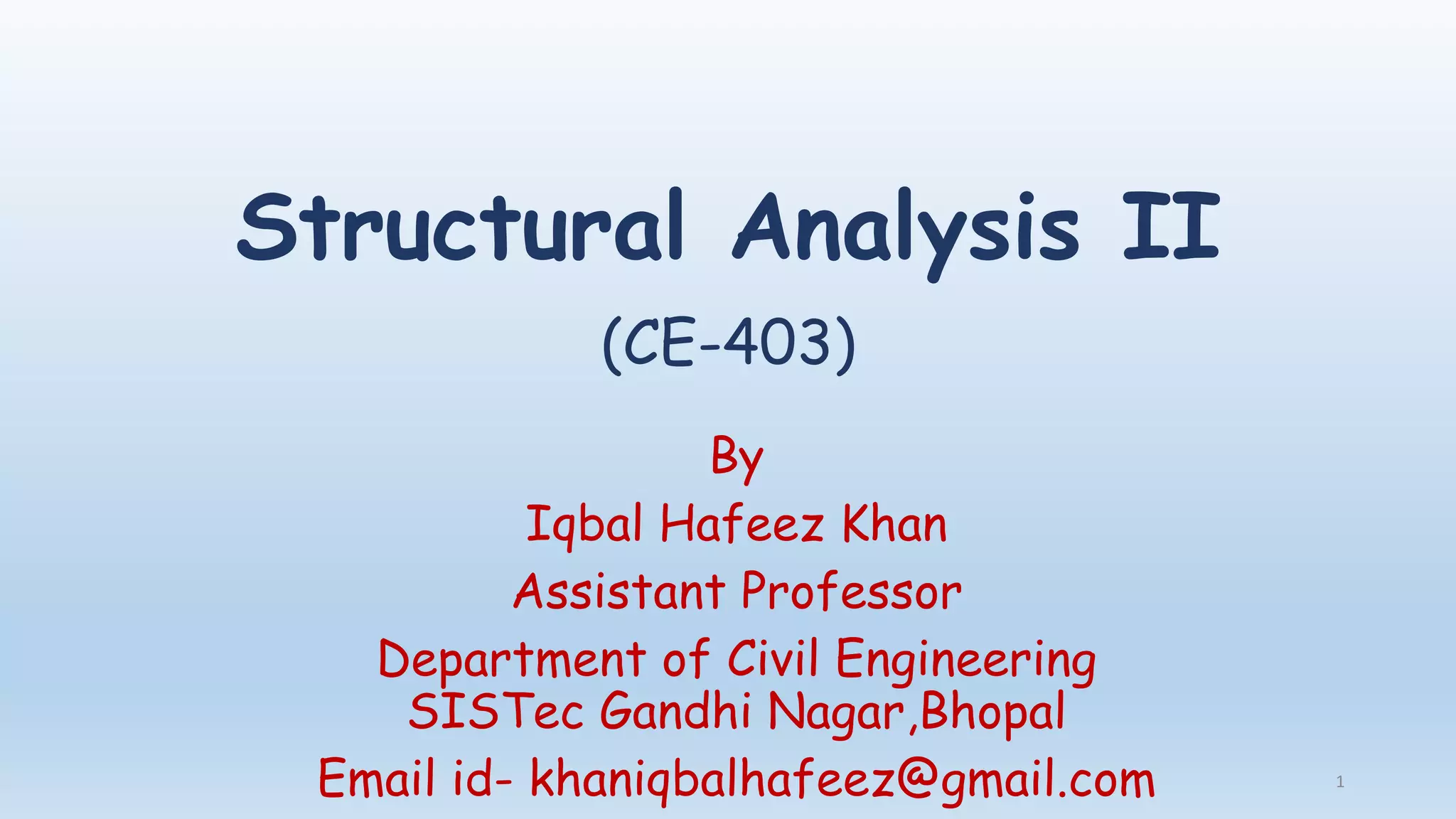 Structural Analysis II

(CE-403)

By
Iqbal Hafeez Khan
Assistant Professor
Department of Civil Engineering
SISTec Gandhi Nagar,Bhopal
Email id- khaniqbalhafeez@gmail.com

1